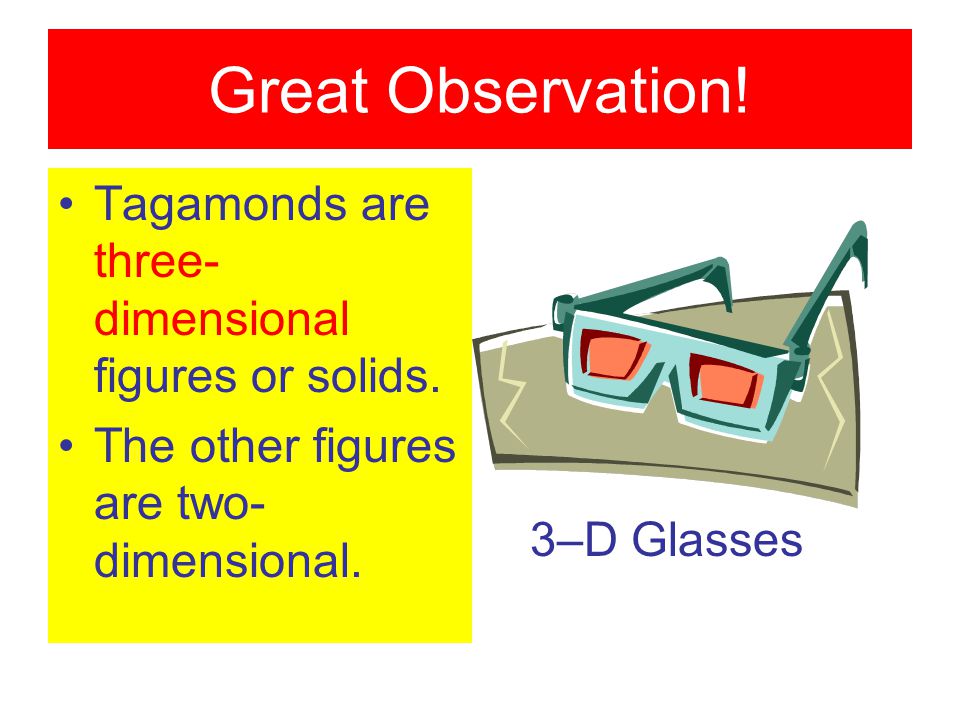 Great Observation!

• Tagamonds are three-dimensional figures or solids.
• The other figures are two-dimensional.

3–D Glasses